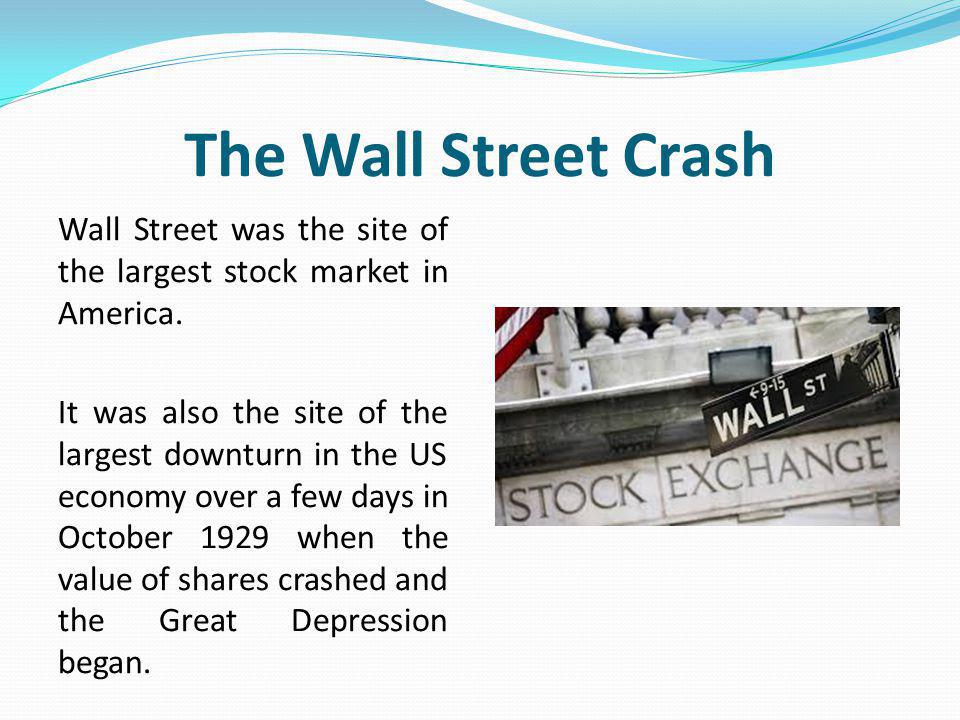 The Wall Street Crash

Wall Street was the site of the largest stock market in America.

It was also the site of the largest downturn in the US economy over a few days in October 1929 when the value of shares crashed and the Great Depression began.

←9-15
WALL ST

STOCK EXCHANGE